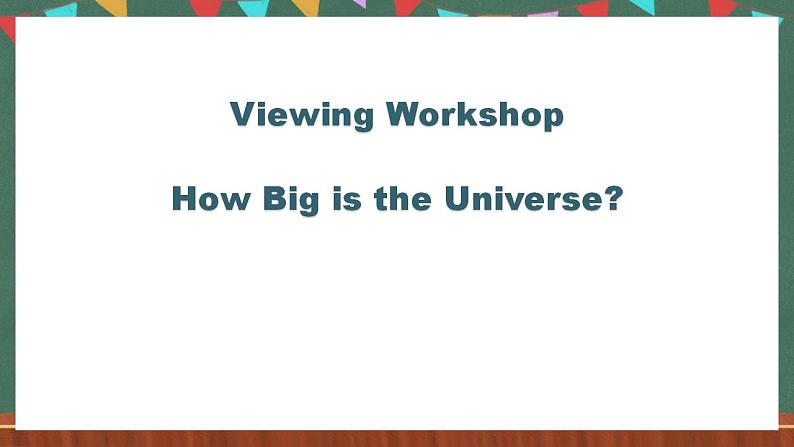 Viewing Workshop

How Big is the Universe?